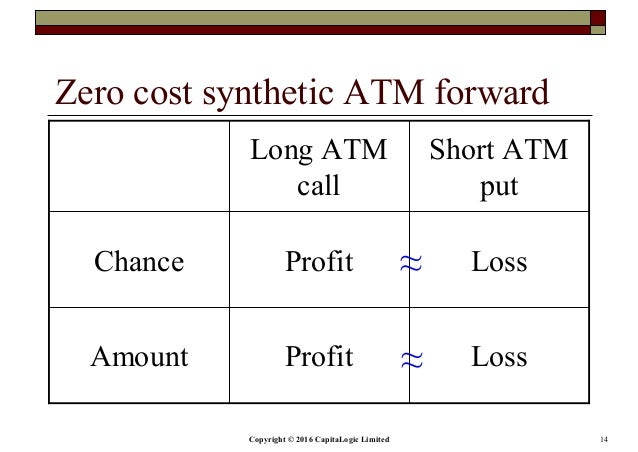 Zero cost synthetic ATM forward

| | Long ATM call | Short ATM put |
|---|---|---|
| Chance | Profit $\approx$ | Loss |
| Amount | Profit $\approx$ | Loss |

Copyright © 2016 CapitaLogic Limited

14